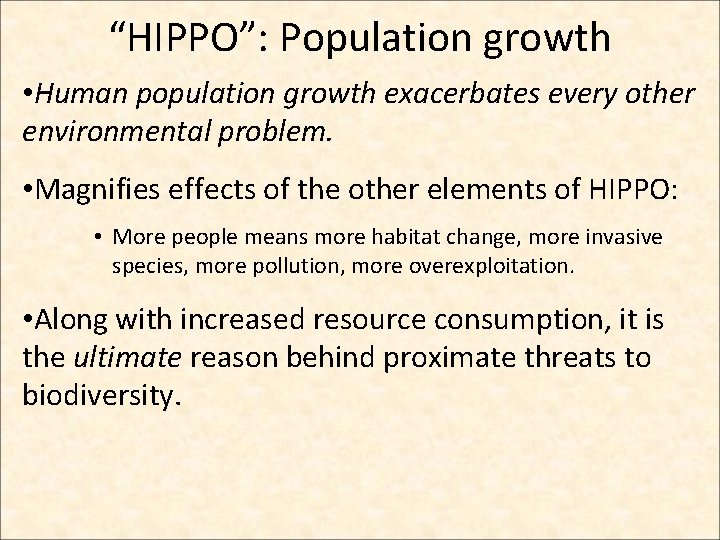 “HIPPO”: Population growth

•Human population growth exacerbates every other environmental problem.

•Magnifies effects of the other elements of HIPPO:

• More people means more habitat change, more invasive species, more pollution, more overexploitation.

•Along with increased resource consumption, it is the ultimate reason behind proximate threats to biodiversity.